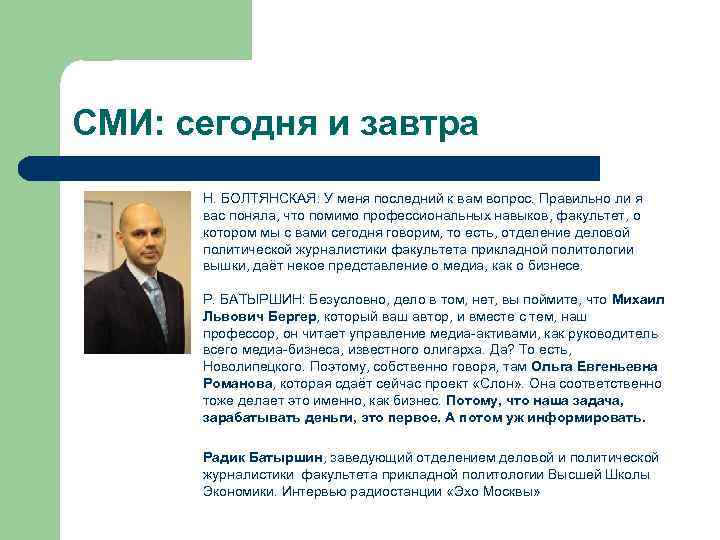 СМИ: сегодня и завтра

Н. БОЛТЯНСКАЯ: У меня последний к вам вопрос. Правильно ли я вас поняла, что помимо профессиональных навыков, факультет, о котором мы с вами сегодня говорим, то есть, отделение деловой политической журналистики факультета прикладной политологии вышки, даёт некое представление о медиа, как о бизнесе.

Р. БАТЫРШИН: Безусловно, дело в том, нет, вы поймите, что Михаил Львович Бергер, который ваш автор, и вместе с тем, наш профессор, он читает управление медиа-активами, как руководитель всего медиа-бизнеса, известного олигарха. Да? То есть, Новолипецкого. Поэтому, собственно говоря, там Ольга Евгеньевна Романова, которая сдаёт сейчас проект «Слон». Она соответственно тоже делает это именно, как бизнес. Потому, что наша задача, зарабатывать деньги, это первое. А потом уж информировать.

Радик Батыршин, заведующий отделением деловой и политической журналистики факультета прикладной политологии Высшей Школы Экономики. Интервью радиостанции «Эхо Москвы»